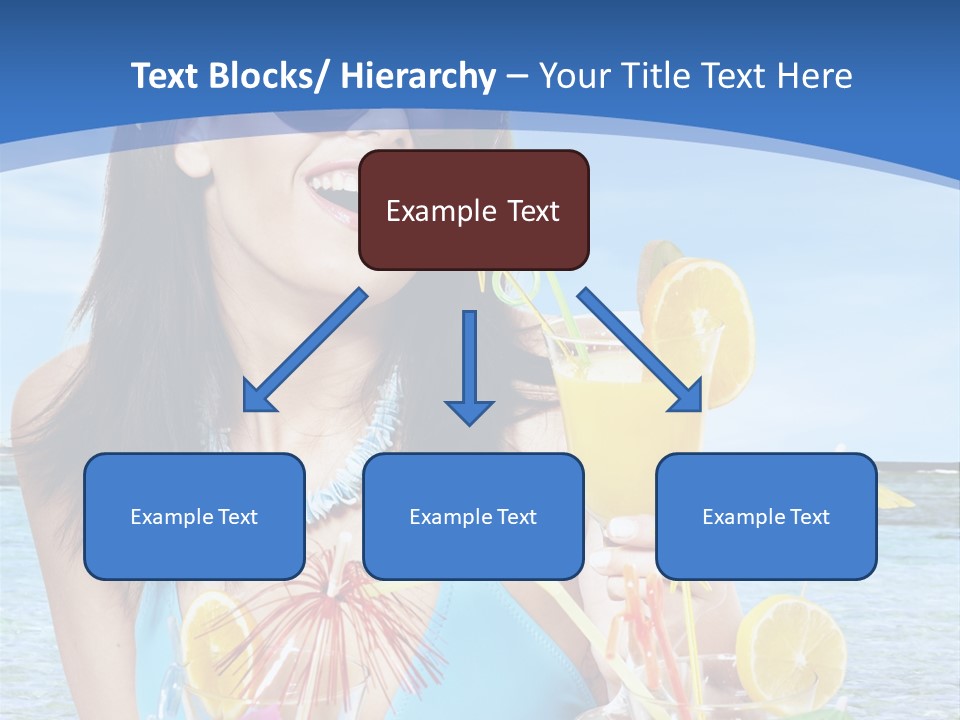 Text Blocks/ Hierarchy – Your Title Text Here

Example Text

Example Text

Example Text

Example Text